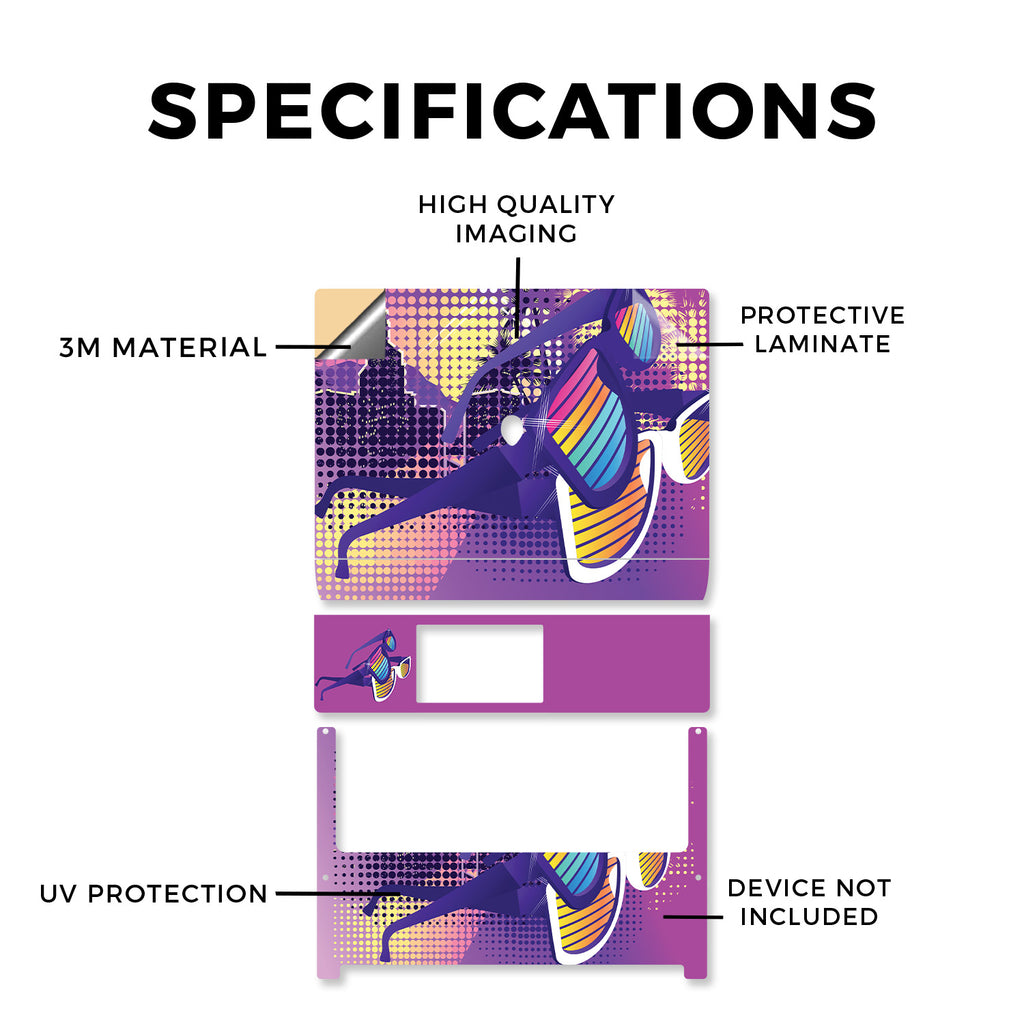 SPECIFICATIONS

HIGH QUALITY IMAGING

3M MATERIAL

PROTECTIVE LAMINATE

UV PROTECTION

DEVICE NOT INCLUDED